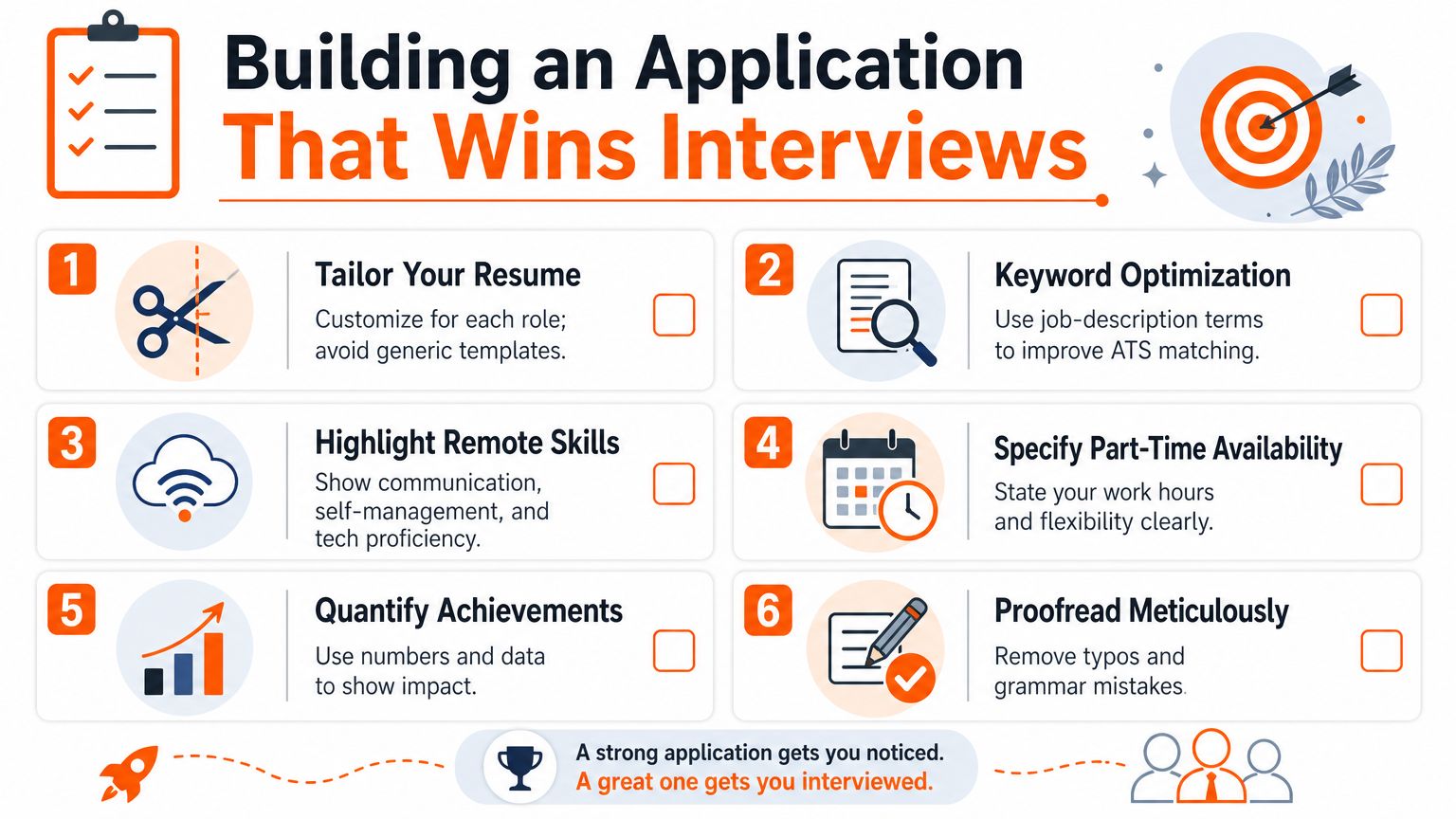 Building an Application
That Wins Interviews

1
Tailor Your Resume
Customize for each role; avoid generic templates.

2
Keyword Optimization
Use job-description terms to improve ATS matching.

3
Highlight Remote Skills
Show communication, self-management, and tech proficiency.

4
Specify Part-Time Availability
State your work hours and flexibility clearly.

5
Quantify Achievements
Use numbers and data to show impact.

6
Proofread Meticulously
Remove typos and grammar mistakes.

A strong application gets you noticed.
A great one gets you interviewed.